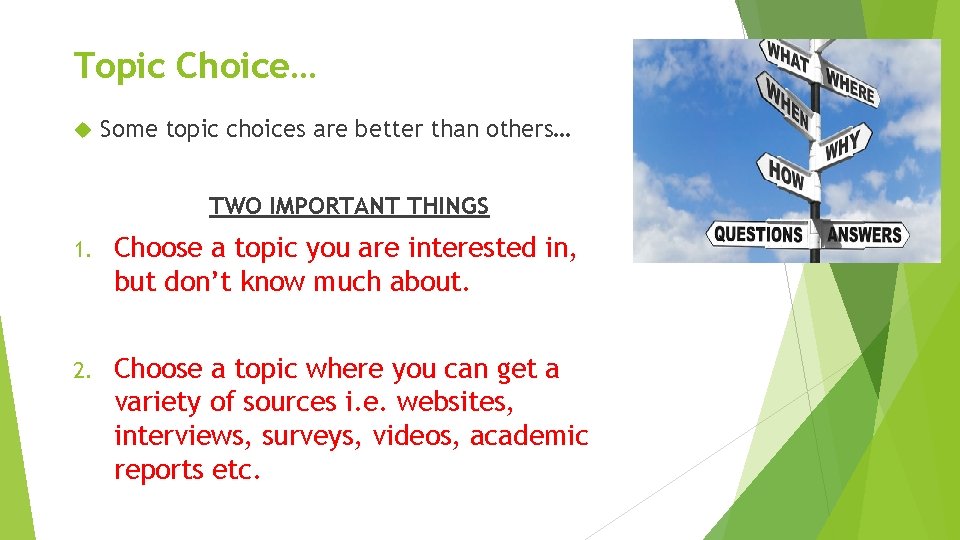 Topic Choice…

Some topic choices are better than others…

TWO IMPORTANT THINGS

1. Choose a topic you are interested in, but don't know much about.

2. Choose a topic where you can get a variety of sources i.e. websites, interviews, surveys, videos, academic reports etc.

WHAT
WHERE
WHEN
WHY
HOW
QUESTIONS
ANSWERS